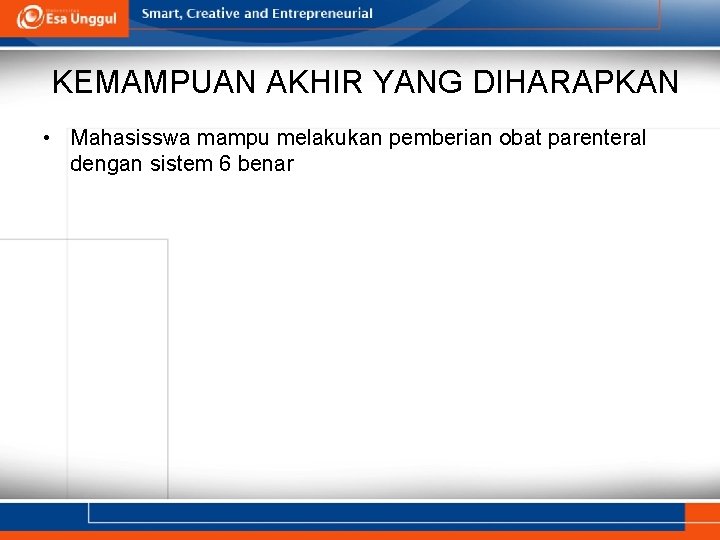 Esa Unggul

Smart, Creative and Entrepreneurial

KEMAMPUAN AKHIR YANG DIHARAPKAN

• Mahasisswa mampu melakukan pemberian obat parenteral dengan sistem 6 benar